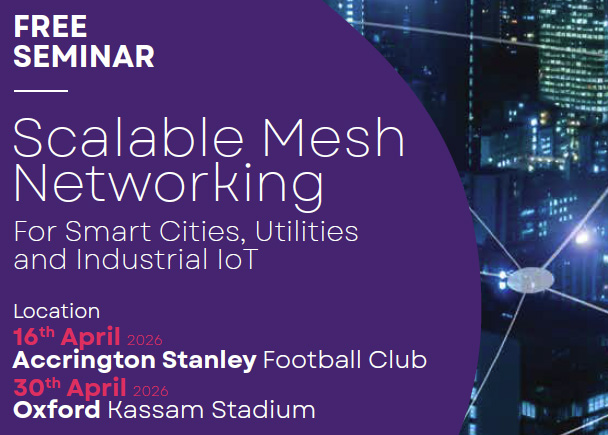 FREE
SEMINAR

Scalable Mesh Networking

For Smart Cities, Utilities and Industrial IoT

Location
16th April 2026
Accrington Stanley Football Club
30th April 2026
Oxford Kassam Stadium